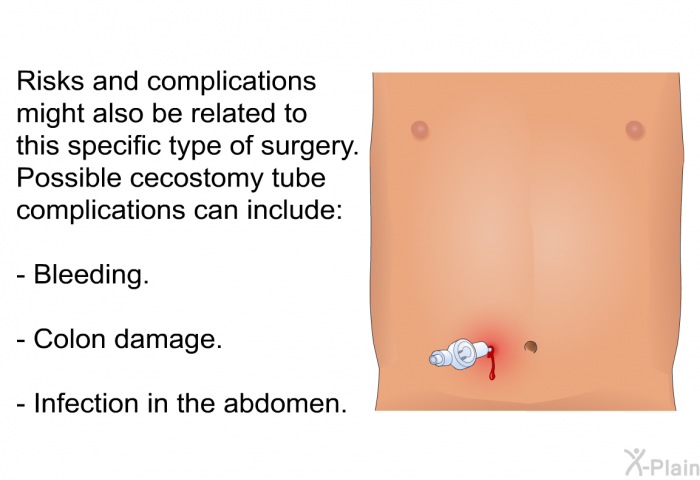 Risks and complications might also be related to this specific type of surgery. Possible cecostomy tube complications can include:

- Bleeding.

- Colon damage.

- Infection in the abdomen.

X-Plain